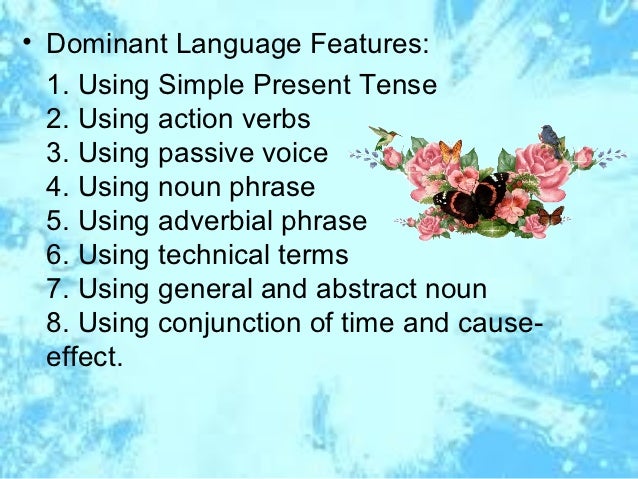 • Dominant Language Features:

1. Using Simple Present Tense
2. Using action verbs
3. Using passive voice
4. Using noun phrase
5. Using adverbial phrase
6. Using technical terms
7. Using general and abstract noun
8. Using conjunction of time and cause-effect.